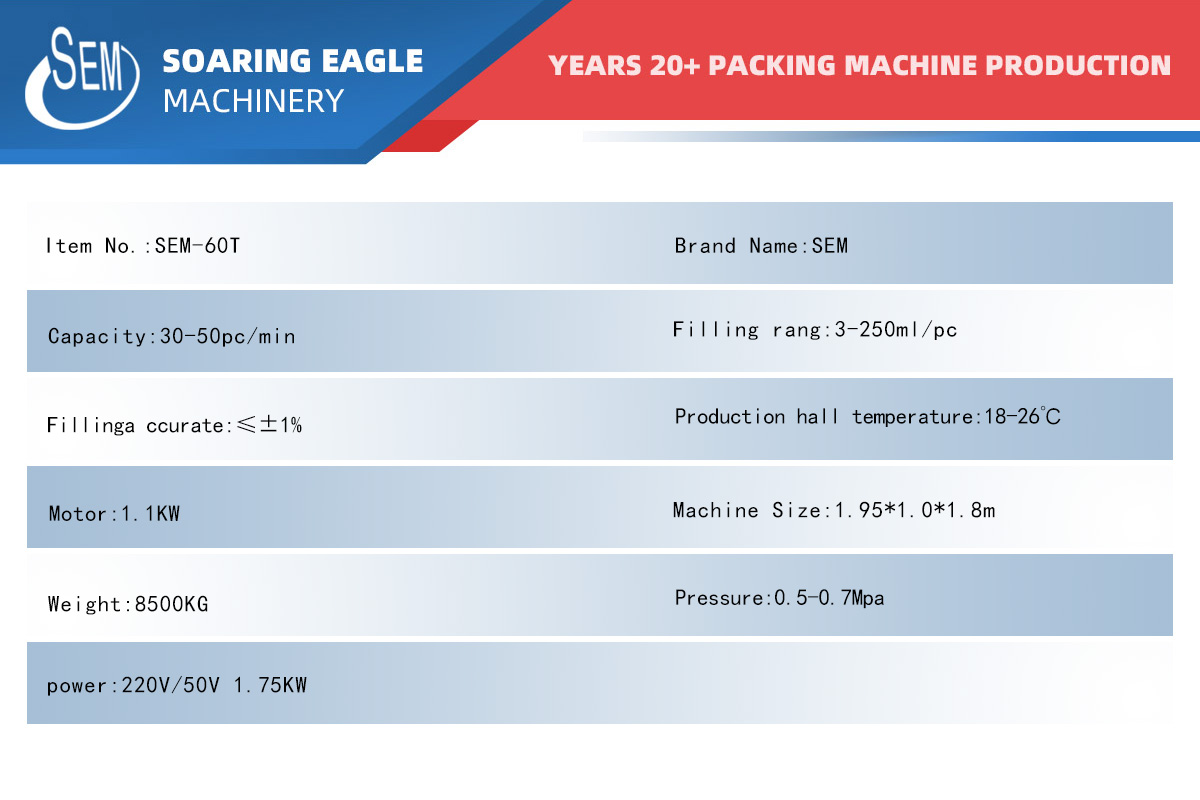 SEM
SOARING EAGLE
MACHINERY

YEARS 20+ PACKING MACHINE PRODUCTION

| Item No.:SEM-60T | Brand Name:SEM |
|---|---|
| Capacity:30-50pc/min | Filling rang:3-250ml/pc |
| Fillinga ccurate:≤±1% | Production hall temperature:18-26℃ |
| Motor:1.1KW | Machine Size:1.95*1.0*1.8m |
| Weight:8500KG | Pressure:0.5-0.7Mpa |
| power:220V/50V 1.75KW | |